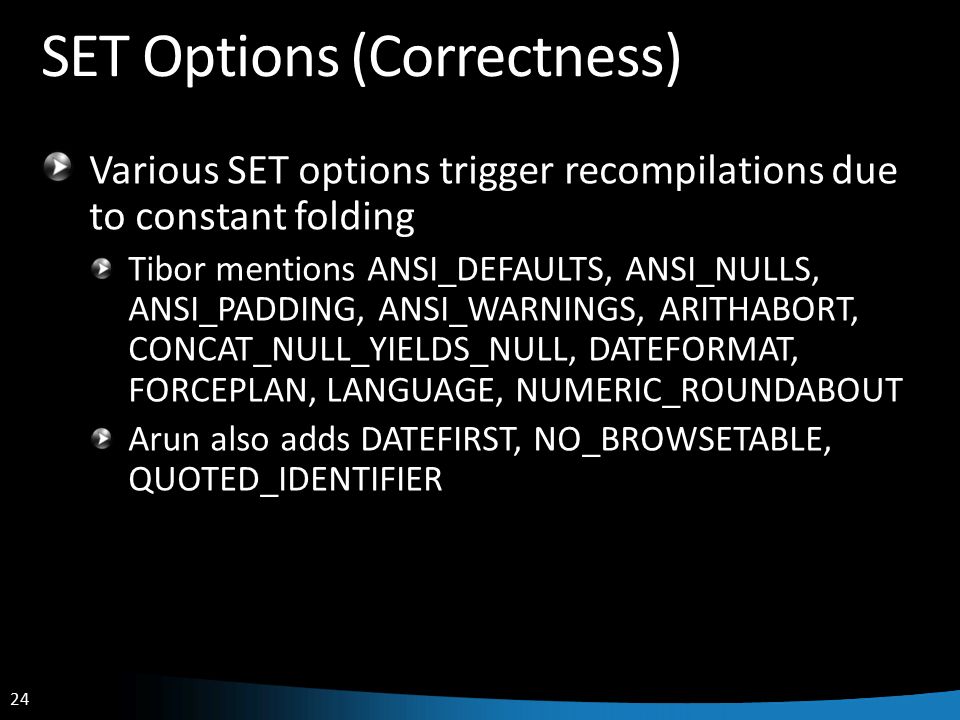 SET Options (Correctness)

Various SET options trigger recompilations due to constant folding

Tibor mentions ANSI_DEFAULTS, ANSI_NULLS, ANSI_PADDING, ANSI_WARNINGS, ARITHABORT, CONCAT_NULL_YIELDS_NULL, DATEFORMAT, FORCEPLAN, LANGUAGE, NUMERIC_ROUNDABOUT

Arun also adds DATEFIRST, NO_BROWSETABLE, QUOTED_IDENTIFIER

24